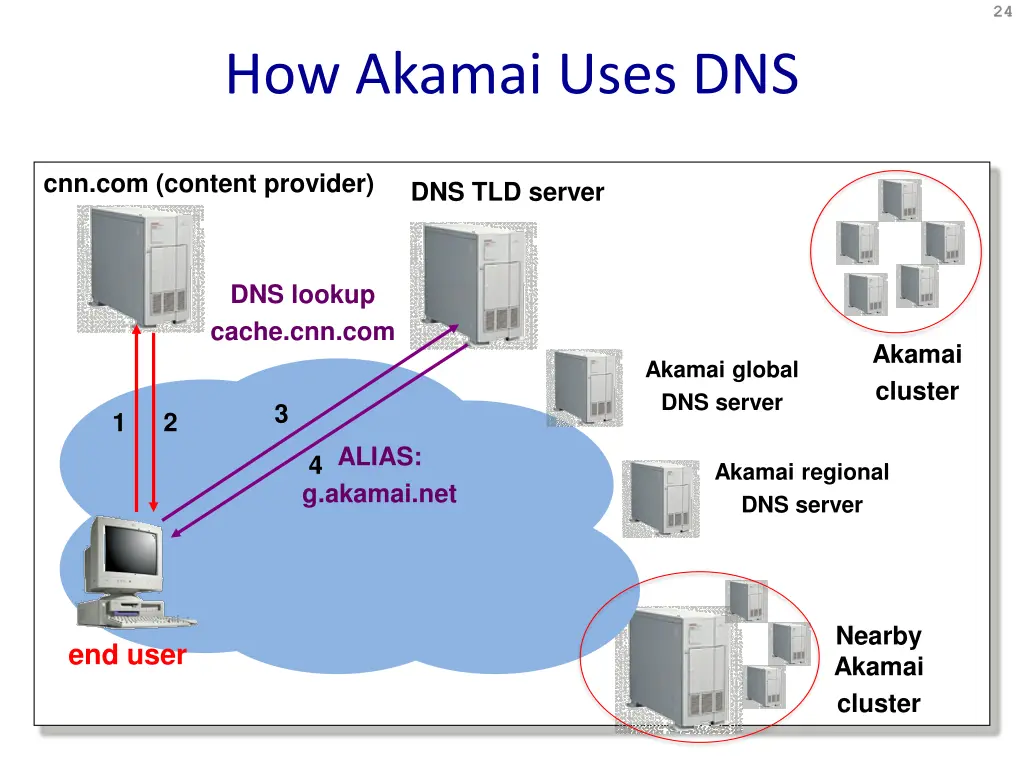 24

How Akamai Uses DNS

cnn.com (content provider)

DNS TLD server

DNS lookup
cache.cnn.com

Akamai cluster

Akamai global DNS server

1 2

3

4 ALIAS:
g.akamai.net

Akamai regional DNS server

end user

Nearby Akamai cluster